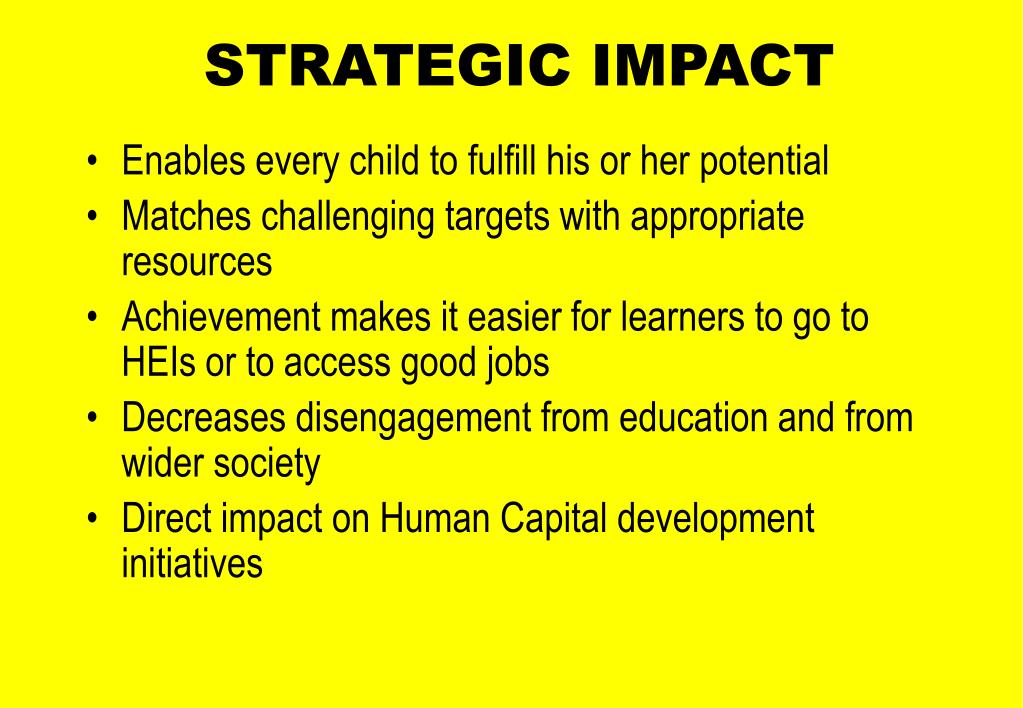 STRATEGIC IMPACT

• Enables every child to fulfill his or her potential
• Matches challenging targets with appropriate resources
• Achievement makes it easier for learners to go to HEIs or to access good jobs
• Decreases disengagement from education and from wider society
• Direct impact on Human Capital development initiatives